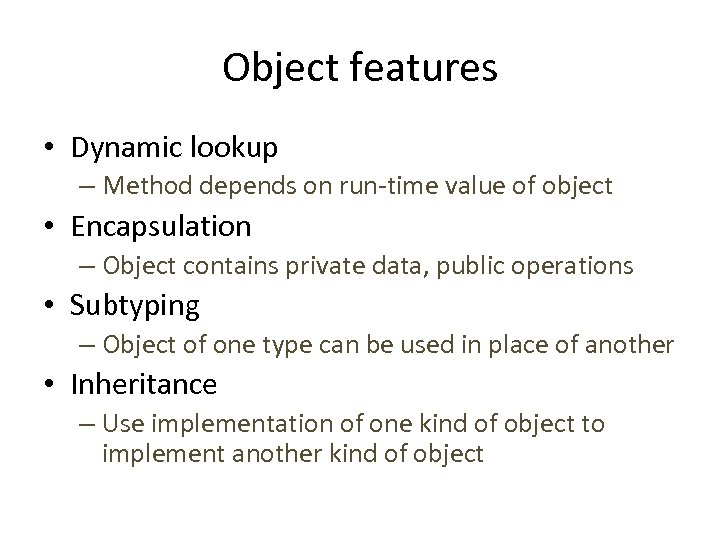 Object features

• Dynamic lookup
 – Method depends on run-time value of object
• Encapsulation
 – Object contains private data, public operations
• Subtyping
 – Object of one type can be used in place of another
• Inheritance
 – Use implementation of one kind of object to implement another kind of object